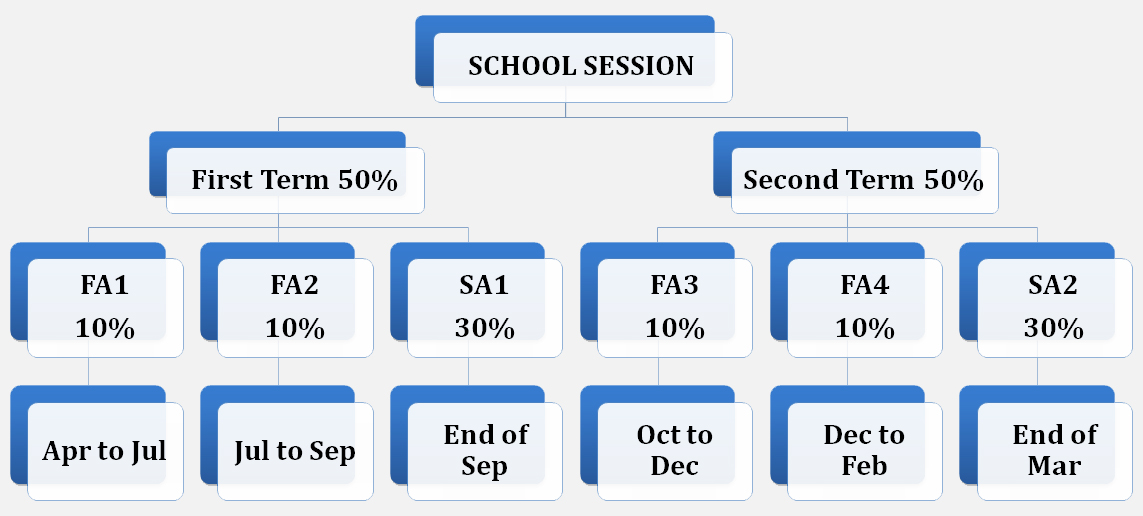 SCHOOL SESSION

First Term 50%

Second Term 50%

FA1
10%

FA2
10%

SA1
30%

FA3
10%

FA4
10%

SA2
30%

Apr to Jul

Jul to Sep

End of Sep

Oct to Dec

Dec to Feb

End of Mar